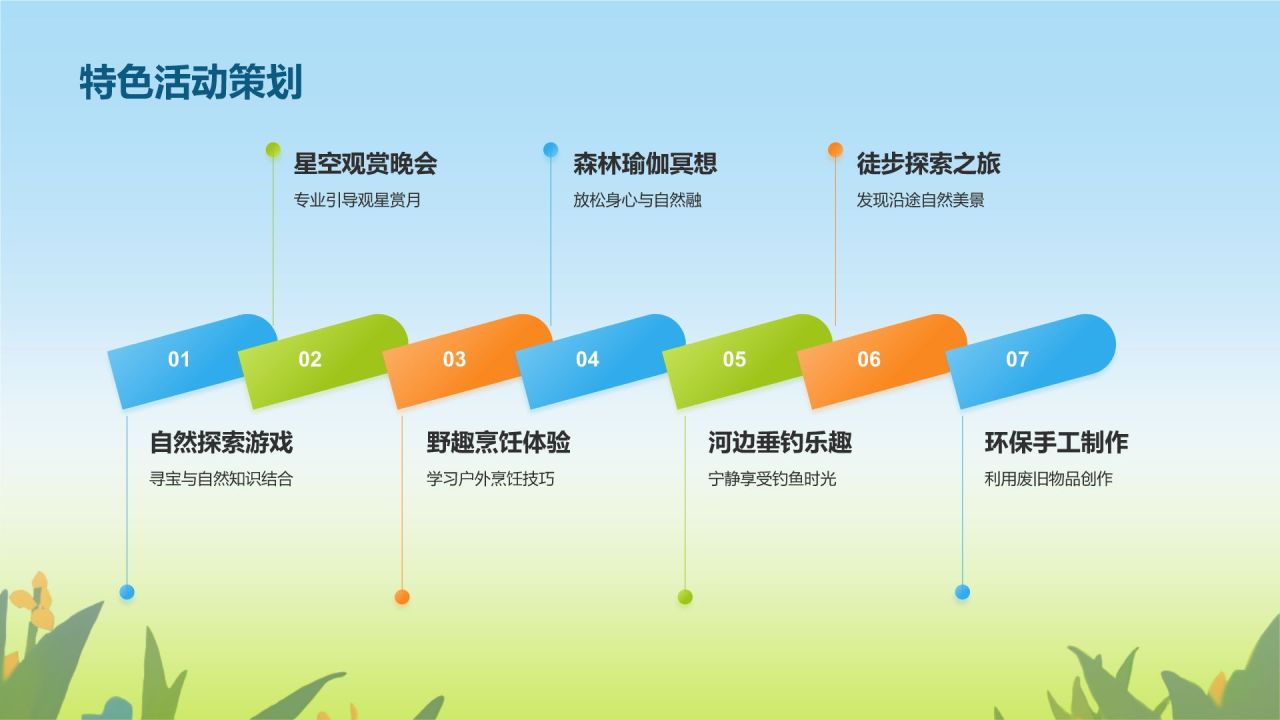 特色活动策划

星空观赏晚会
专业引导观星赏月

森林瑜伽冥想
放松身心与自然融

徒步探索之旅
发现沿途自然美景

01
02
03
04
05
06
07

自然探索游戏
寻宝与自然知识结合

野趣烹饪体验
学习户外烹饪技巧

河边垂钓乐趣
宁静享受钓鱼时光

环保手工制作
利用废旧物品创作